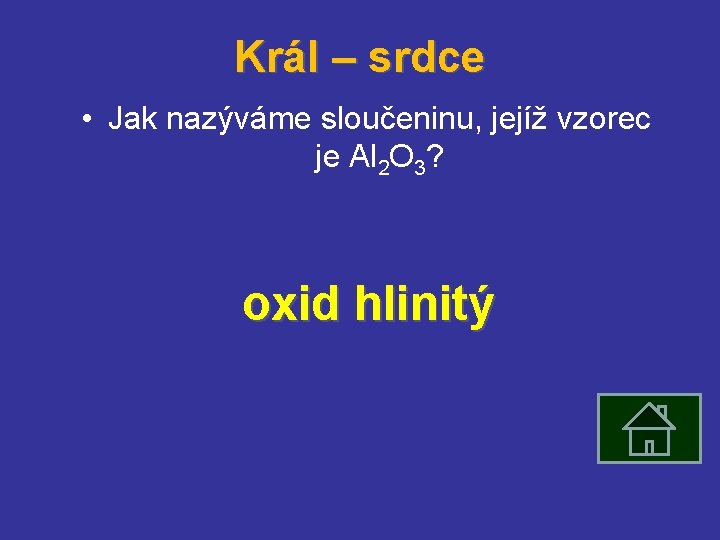 Král – srdce

• Jak nazýváme sloučeninu, jejíž vzorec je $Al_2O_3$?

oxid hlinitý